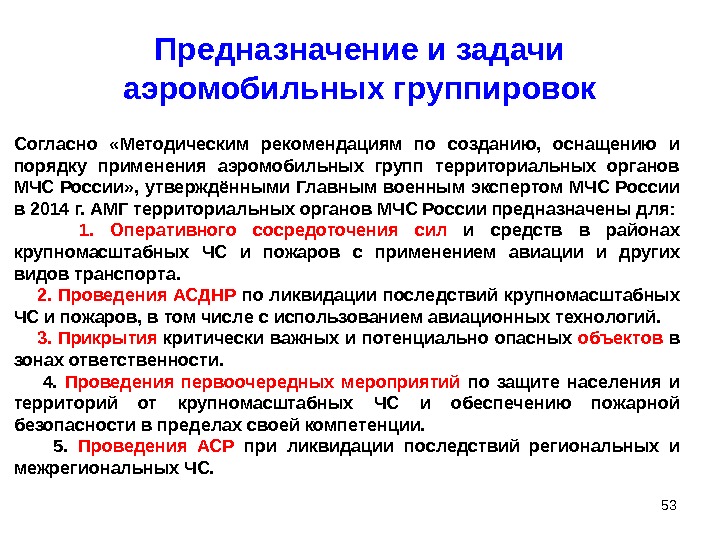 Предназначение и задачи аэромобильных группировок

Согласно «Методическим рекомендациям по созданию, оснащению и порядку применения аэромобильных групп территориальных органов МЧС России», утверждёнными Главным военным экспертом МЧС России в 2014 г. АМГ территориальных органов МЧС России предназначены для:

1. Оперативного сосредоточения сил и средств в районах крупномасштабных ЧС и пожаров с применением авиации и других видов транспорта.

2. Проведения АСДНР по ликвидации последствий крупномасштабных ЧС и пожаров, в том числе с использованием авиационных технологий.

3. Прикрытия критически важных и потенциально опасных объектов в зонах ответственности.

4. Проведения первоочередных мероприятий по защите населения и территорий от крупномасштабных ЧС и обеспечению пожарной безопасности в пределах своей компетенции.

5. Проведения АСР при ликвидации последствий региональных и межрегиональных ЧС.

53